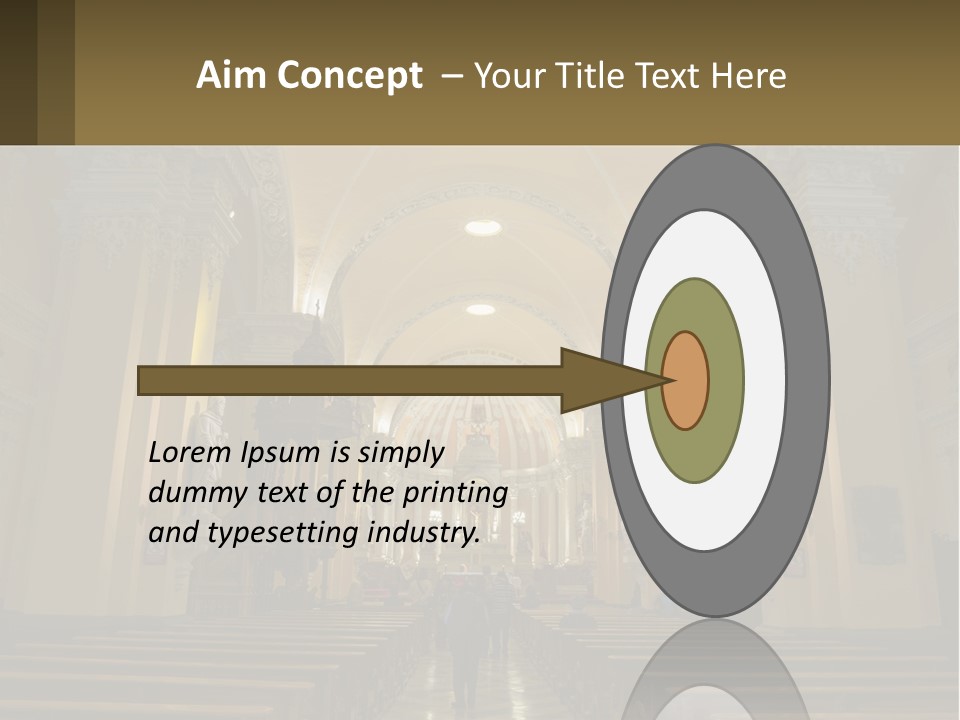 Aim Concept – Your Title Text Here

Lorem Ipsum is simply dummy text of the printing and typesetting industry.